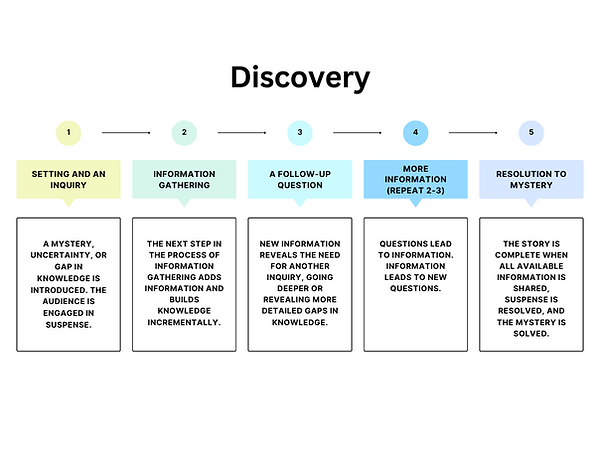 Discovery

1

SETTING AND AN INQUIRY

A MYSTERY, UNCERTAINTY, OR GAP IN KNOWLEDGE IS INTRODUCED. THE AUDIENCE IS ENGAGED IN SUSPENSE.

2

INFORMATION GATHERING

THE NEXT STEP IN THE PROCESS OF INFORMATION GATHERING ADDS INFORMATION AND BUILDS KNOWLEDGE INCREMENTALLY.

3

A FOLLOW-UP QUESTION

NEW INFORMATION REVEALS THE NEED FOR ANOTHER INQUIRY, GOING DEEPER OR REVEALING MORE DETAILED GAPS IN KNOWLEDGE.

4

MORE INFORMATION (REPEAT 2-3)

QUESTIONS LEAD TO INFORMATION. INFORMATION LEADS TO NEW QUESTIONS.

5

RESOLUTION TO MYSTERY

THE STORY IS COMPLETE WHEN ALL AVAILABLE INFORMATION IS SHARED, SUSPENSE IS RESOLVED, AND THE MYSTERY IS SOLVED.